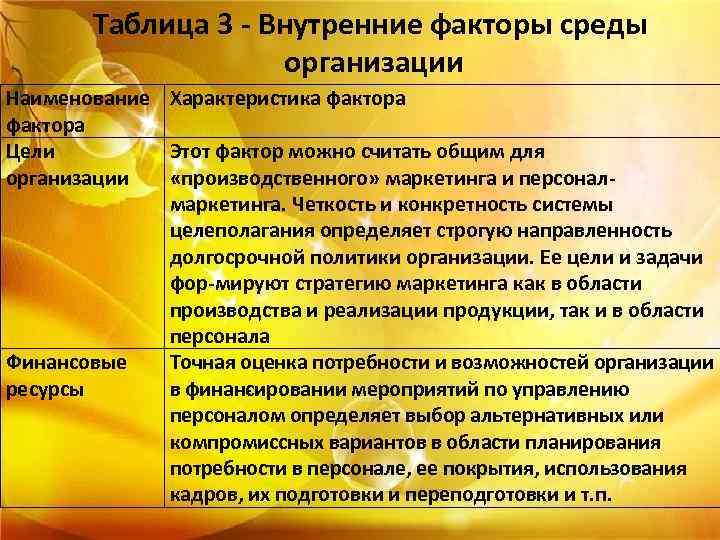 Таблица 3 - Внутренние факторы среды организации

| Наименование фактора | Характеристика фактора |
|---|---|
| Цели организации | Этот фактор можно считать общим для «производственного» маркетинга и персонал-маркетинга. Четкость и конкретность системы целеполагания определяет строгую направленность долгосрочной политики организации. Ее цели и задачи фор-мируют стратегию маркетинга как в области производства и реализации продукции, так и в области персонала |
| Финансовые ресурсы | Точная оценка потребности и возможностей организации в финансировании мероприятий по управлению персоналом определяет выбор альтернативных или компромиссных вариантов в области планирования потребности в персонале, ее покрытия, использования кадров, их подготовки и переподготовки и т.п. |